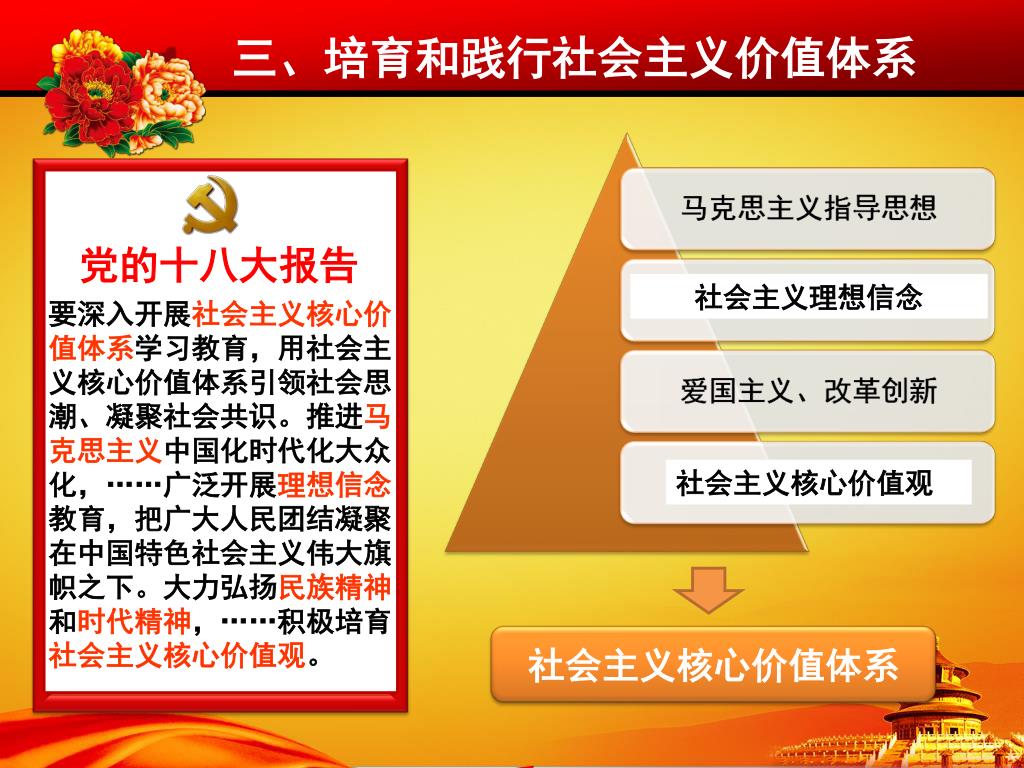 三、培育和践行社会主义价值体系

党的十八大报告

要深入开展社会主义核心价值体系学习教育，用社会主义核心价值体系引领社会思潮、凝聚社会共识。推进马克思主义中国化时代化大众化，……广泛开展理想信念教育，把广大人民团结凝聚在中国特色社会主义伟大旗帜之下。大力弘扬民族精神和时代精神，……积极培育社会主义核心价值观。

马克思主义指导思想

社会主义理想信念

爱国主义、改革创新

社会主义核心价值观

社会主义核心价值体系